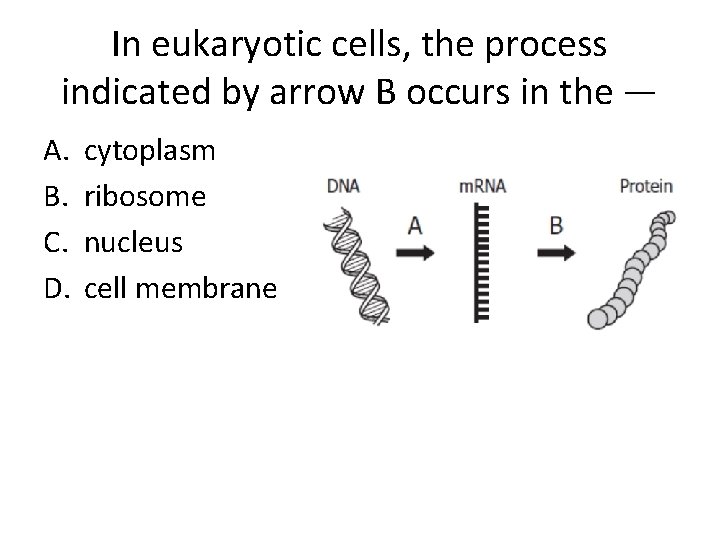 In eukaryotic cells, the process indicated by arrow B occurs in the —

A. cytoplasm
B. ribosome
C. nucleus
D. cell membrane

DNA
A
mRNA
B
Protein